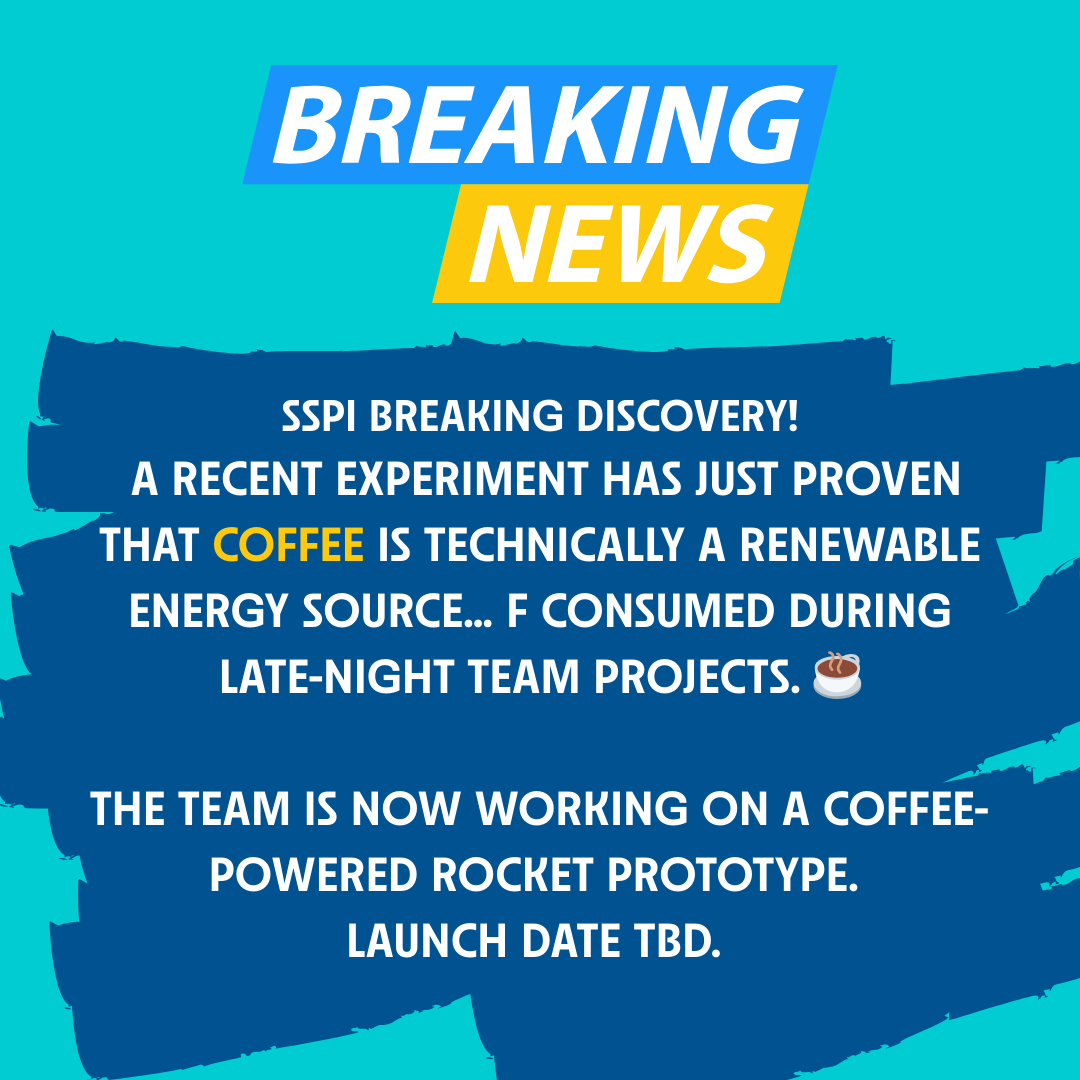 BREAKING NEWS

SSPI BREAKING DISCOVERY!
A RECENT EXPERIMENT HAS JUST PROVEN THAT COFFEE IS TECHNICALLY A RENEWABLE ENERGY SOURCE... F CONSUMED DURING LATE-NIGHT TEAM PROJECTS. ☕

THE TEAM IS NOW WORKING ON A COFFEE-POWERED ROCKET PROTOTYPE.
LAUNCH DATE TBD.